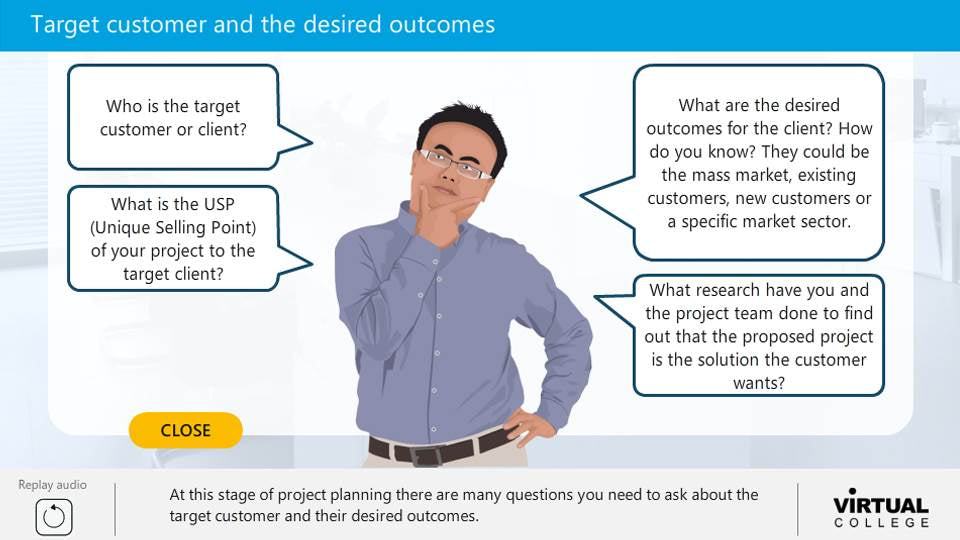 Target customer and the desired outcomes

Who is the target customer or client?

What is the USP (Unique Selling Point) of your project to the target client?

What are the desired outcomes for the client? How do you know? They could be the mass market, existing customers, new customers or a specific market sector.

What research have you and the project team done to find out that the proposed project is the solution the customer wants?

CLOSE

Replay audio

At this stage of project planning there are many questions you need to ask about the target customer and their desired outcomes.

VIRTUAL COLLEGE